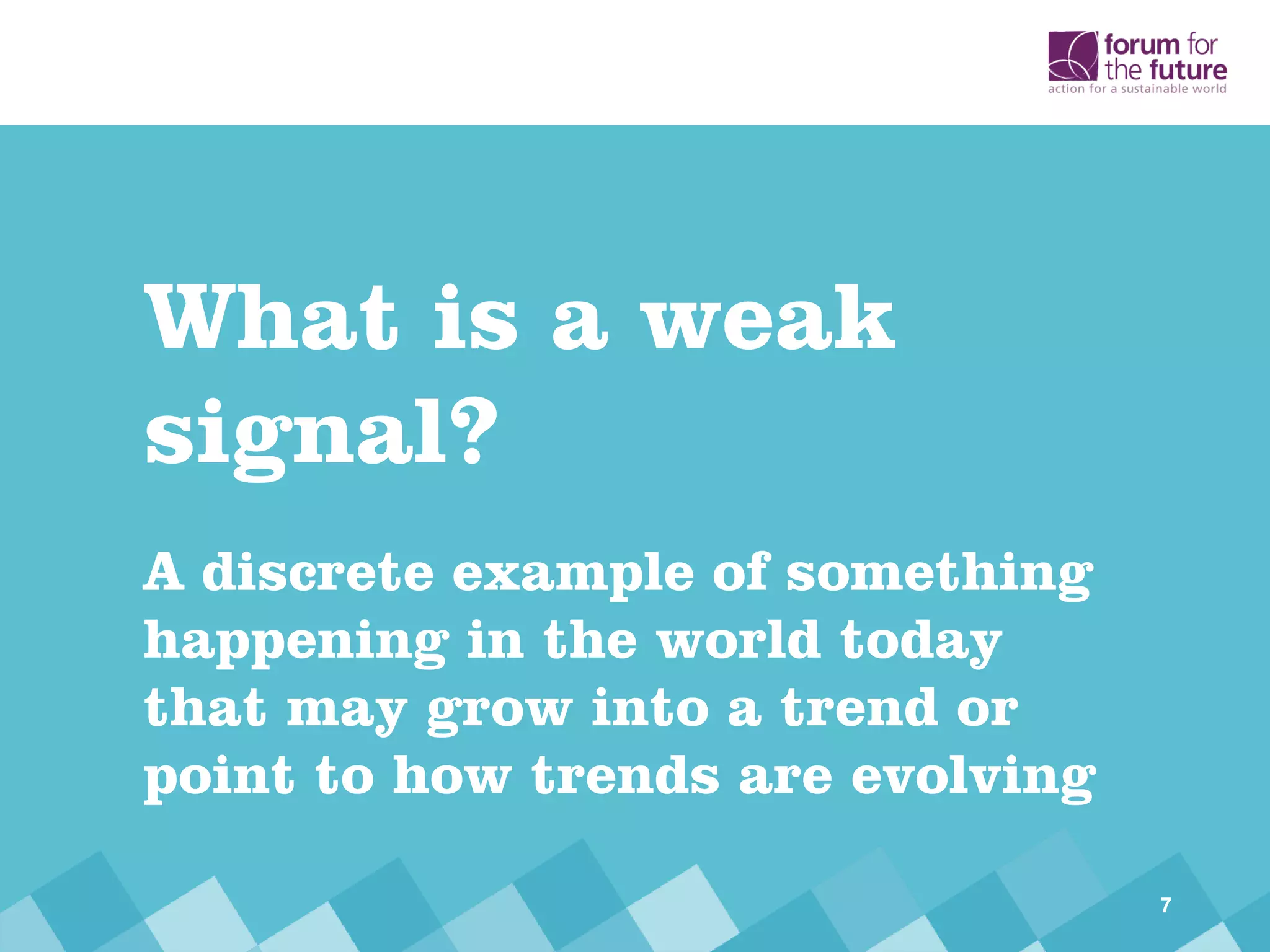 forum for the future
action for a sustainable world

What is a weak signal?

A discrete example of something happening in the world today that may grow into a trend or point to how trends are evolving

7